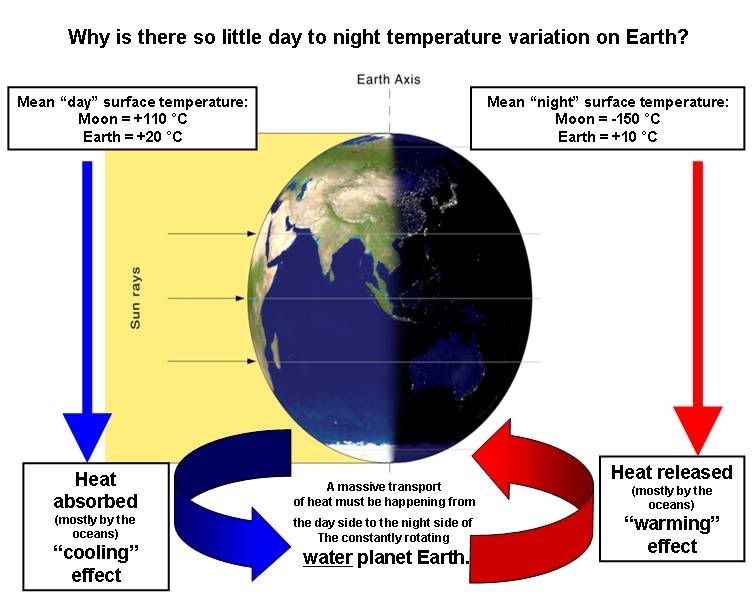 Why is there so little day to night temperature variation on Earth?

Earth Axis

Mean "day" surface temperature:
Moon = +110 °C
Earth = +20 °C

Mean "night" surface temperature:
Moon = -150 °C
Earth = +10 °C

Sun rays

Heat absorbed
(mostly by the oceans)
"cooling" effect

A massive transport of heat must be happening from the day side to the night side of The constantly rotating water planet Earth.

Heat released
(mostly by the oceans)
"warming" effect